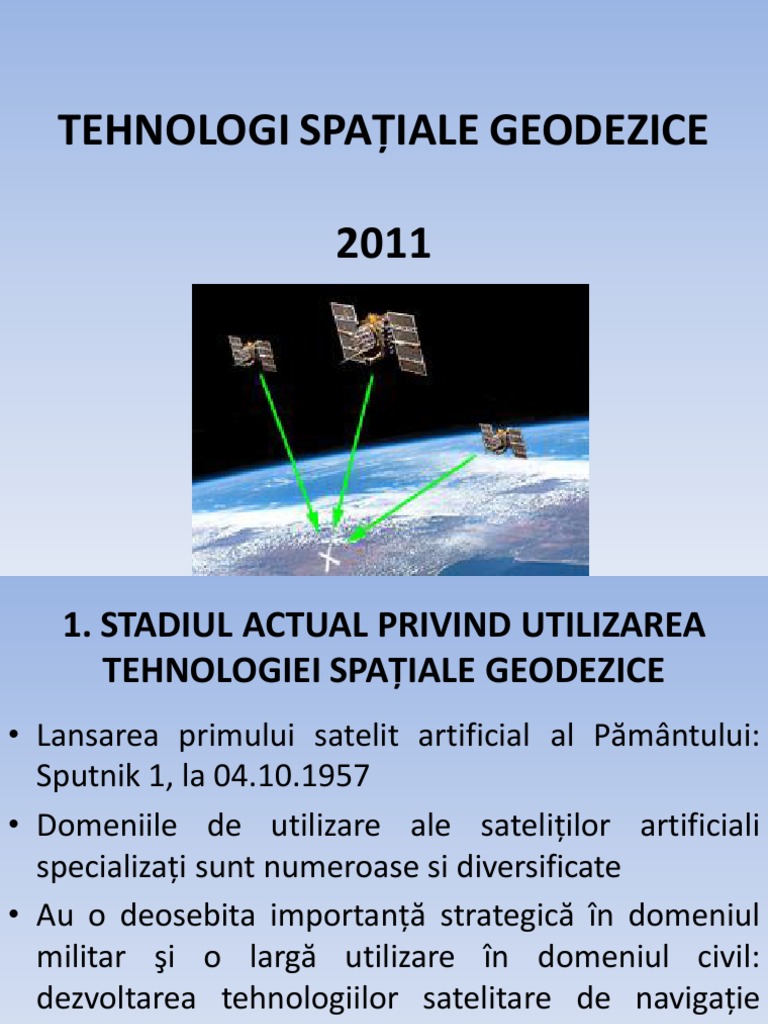 TEHNOLOGI SPAȚIALE GEODEZICE

2011

1. STADIUL ACTUAL PRIVIND UTILIZAREA TEHNOLOGIEI SPAȚIALE GEODEZICE

• Lansarea primului satelit artificial al Pământului: Sputnik 1, la 04.10.1957

• Domeniile de utilizare ale sateliților artificiali specializați sunt numeroase si diversificate

• Au o deosebita importanță strategică în domeniul militar şi o largă utilizare în domeniul civil: dezvoltarea tehnologiilor satelitare de navigație